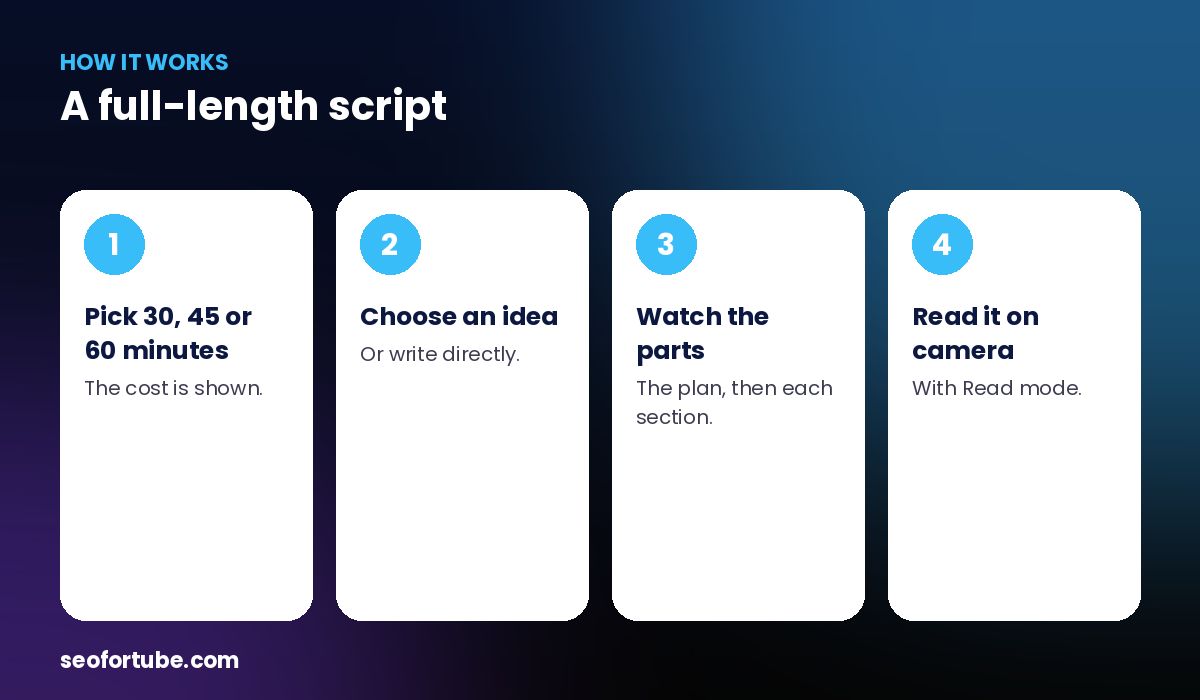 HOW IT WORKS

A full-length script

1

Pick 30, 45 or 60 minutes

The cost is shown.

2

Choose an idea

Or write directly.

3

Watch the parts

The plan, then each section.

4

Read it on camera

With Read mode.

seofortube.com